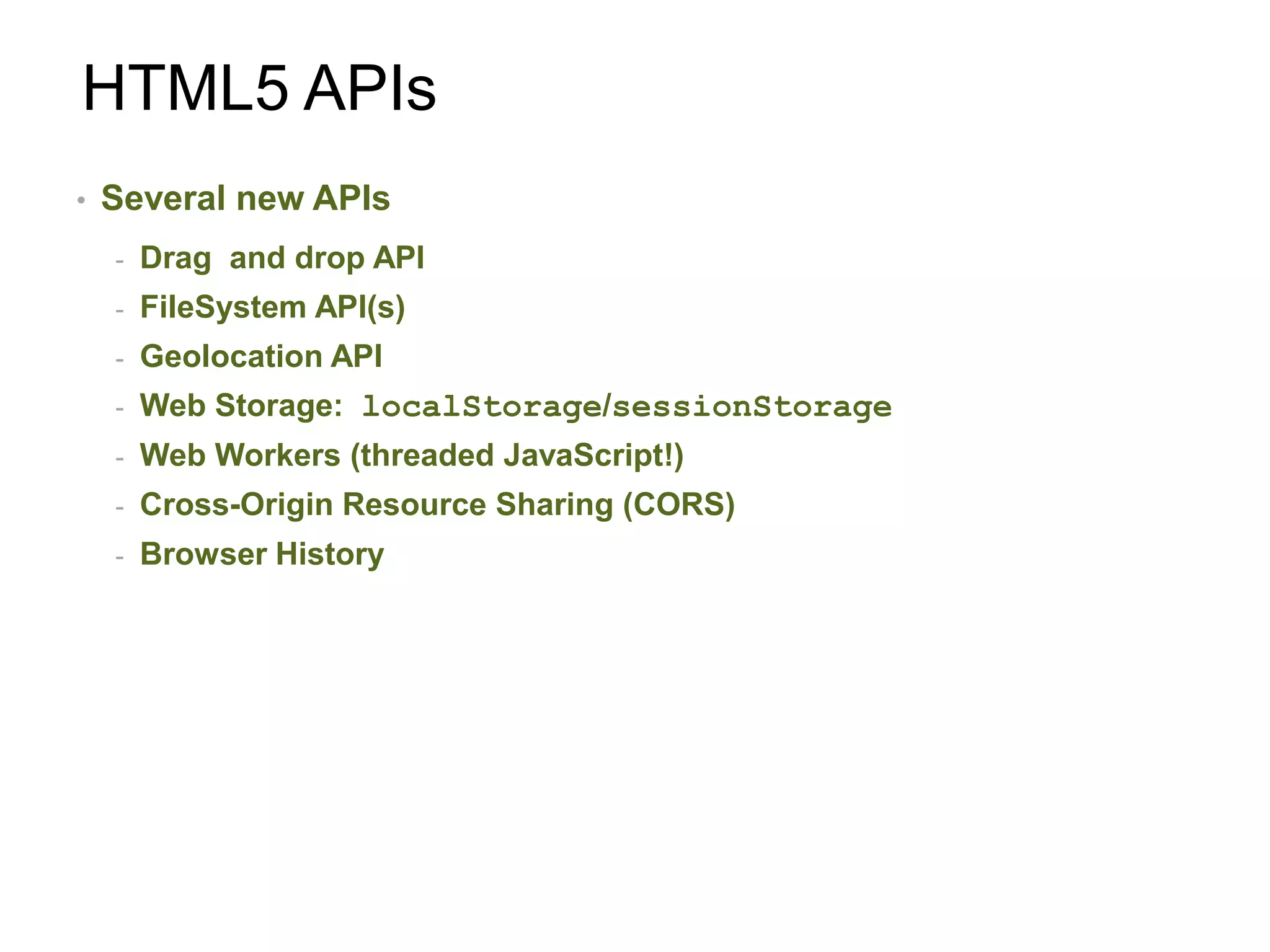 HTML5 APIs

• Several new APIs
  - Drag and drop API
  - FileSystem API(s)
  - Geolocation API
  - Web Storage: localStorage/sessionStorage
  - Web Workers (threaded JavaScript!)
  - Cross-Origin Resource Sharing (CORS)
  - Browser History